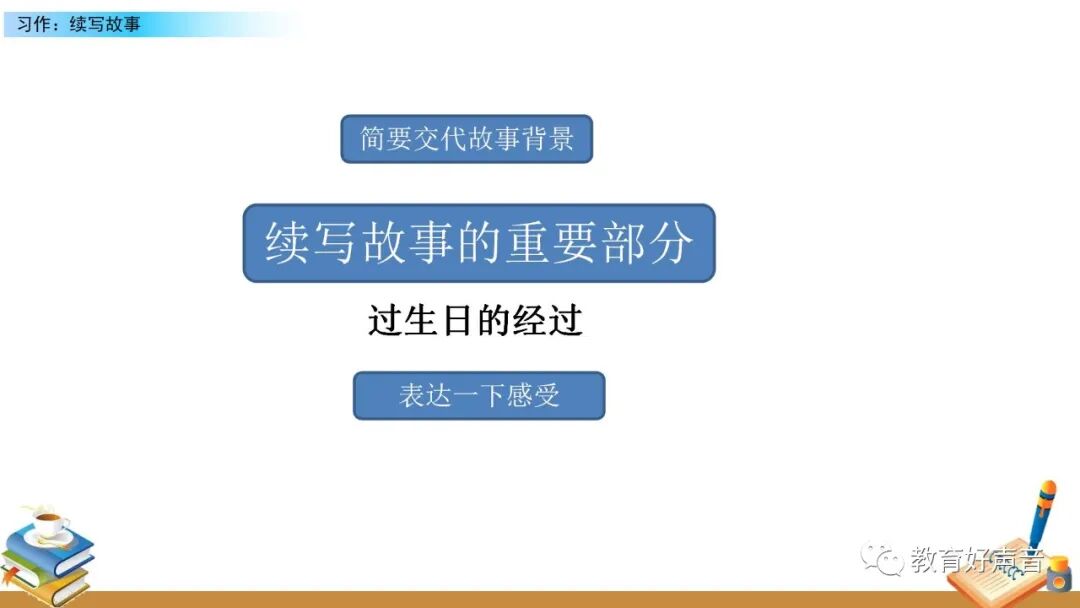 习作：续写故事

简要交代故事背景

续写故事的重要部分

过生日的经过

表达一下感受

教育好声音